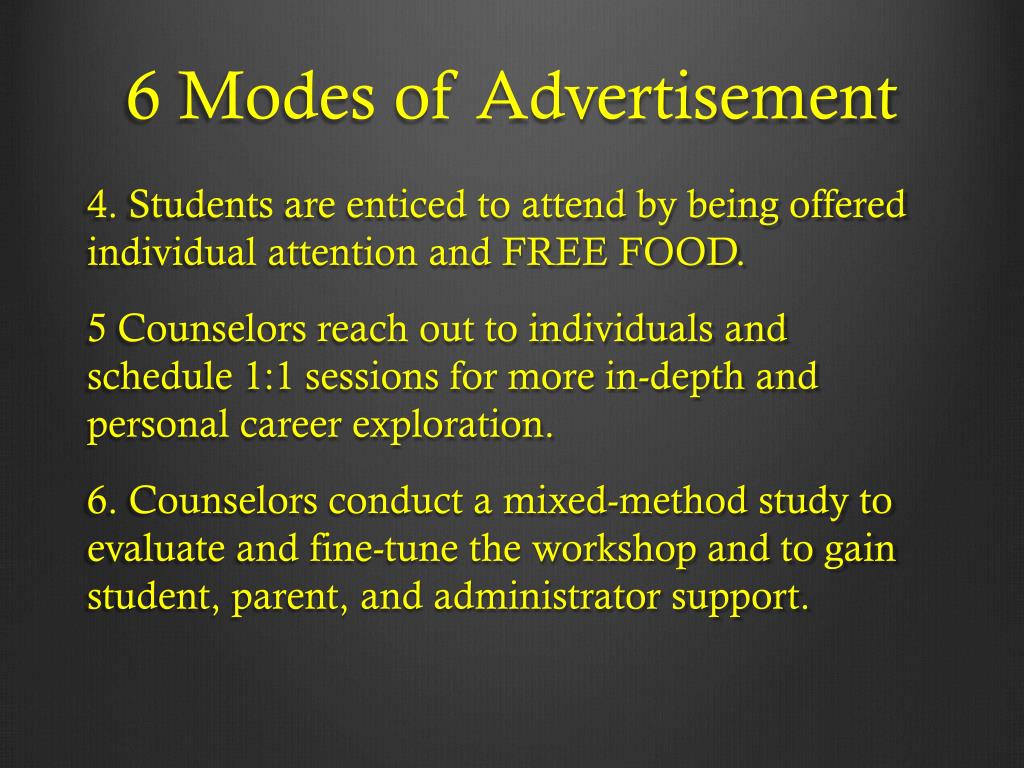 6 Modes of Advertisement

4. Students are enticed to attend by being offered individual attention and FREE FOOD.

5 Counselors reach out to individuals and schedule 1:1 sessions for more in-depth and personal career exploration.

6. Counselors conduct a mixed-method study to evaluate and fine-tune the workshop and to gain student, parent, and administrator support.